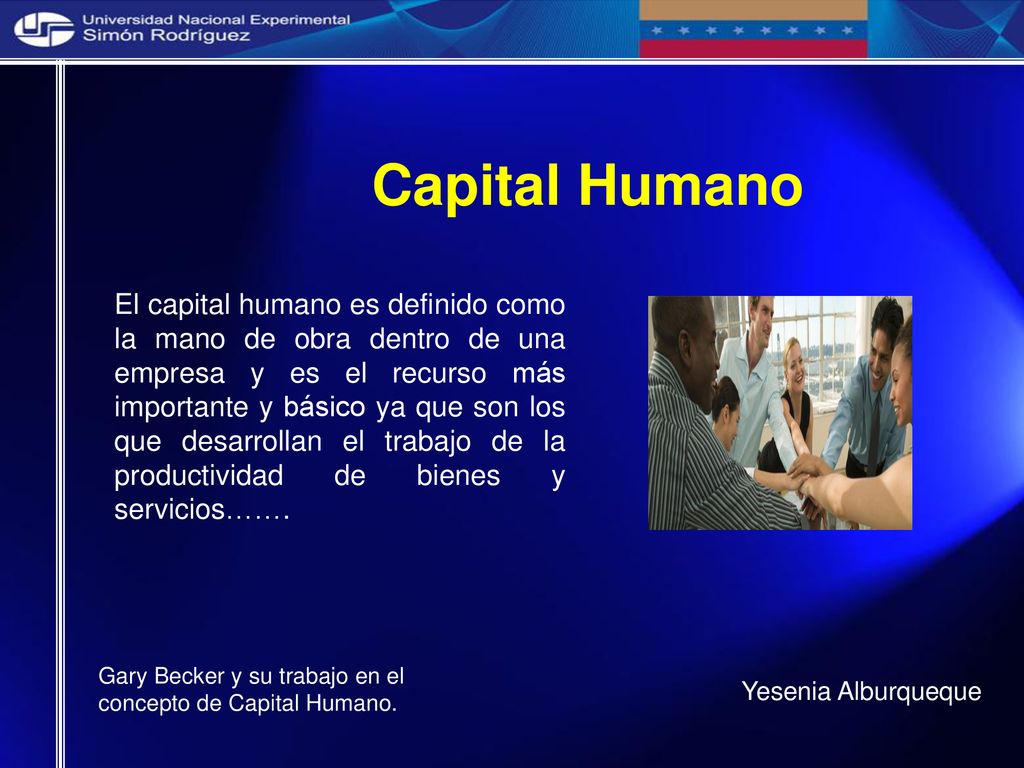 Universidad Nacional Experimental
Simón Rodríguez

Capital Humano

El capital humano es definido como la mano de obra dentro de una empresa y es el recurso más importante y básico ya que son los que desarrollan el trabajo de la productividad de bienes y servicios…….

Gary Becker y su trabajo en el concepto de Capital Humano.

Yesenia Alburqueque